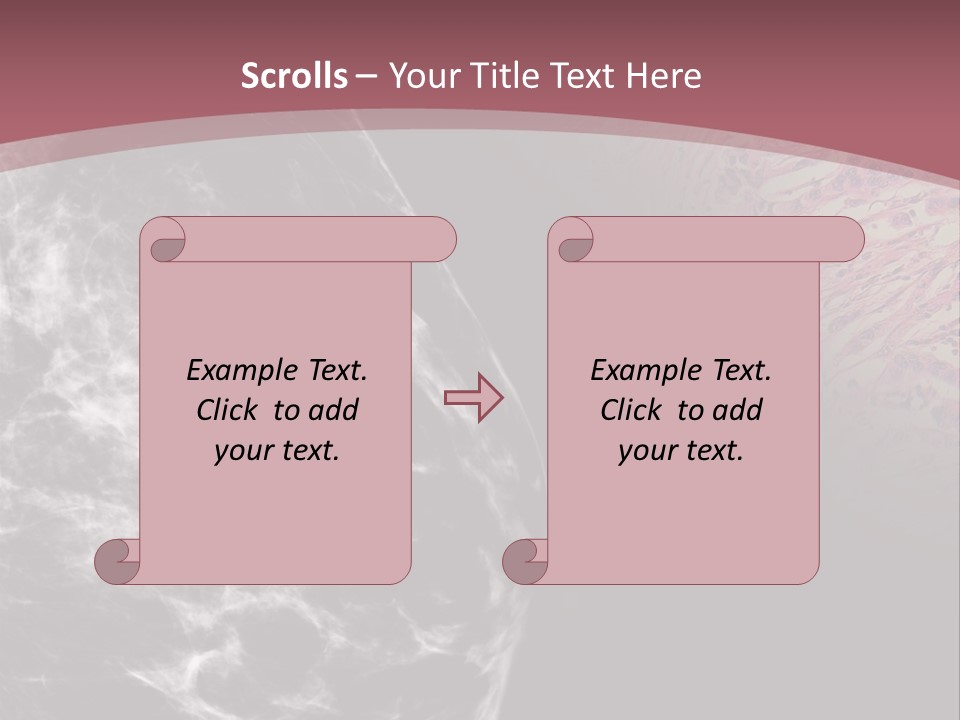 Scrolls – Your Title Text Here

Example Text. Click to add your text.

Example Text. Click to add your text.